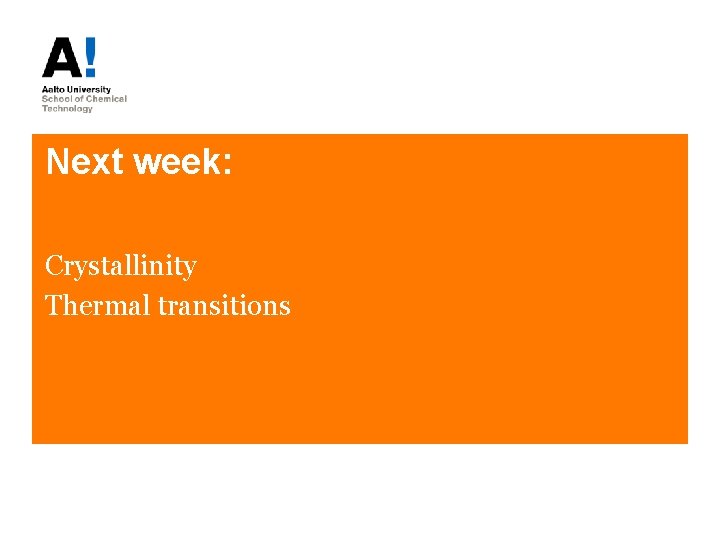 A!
Aalto University
School of Chemical
Technology

Next week:

Crystallinity
Thermal transitions